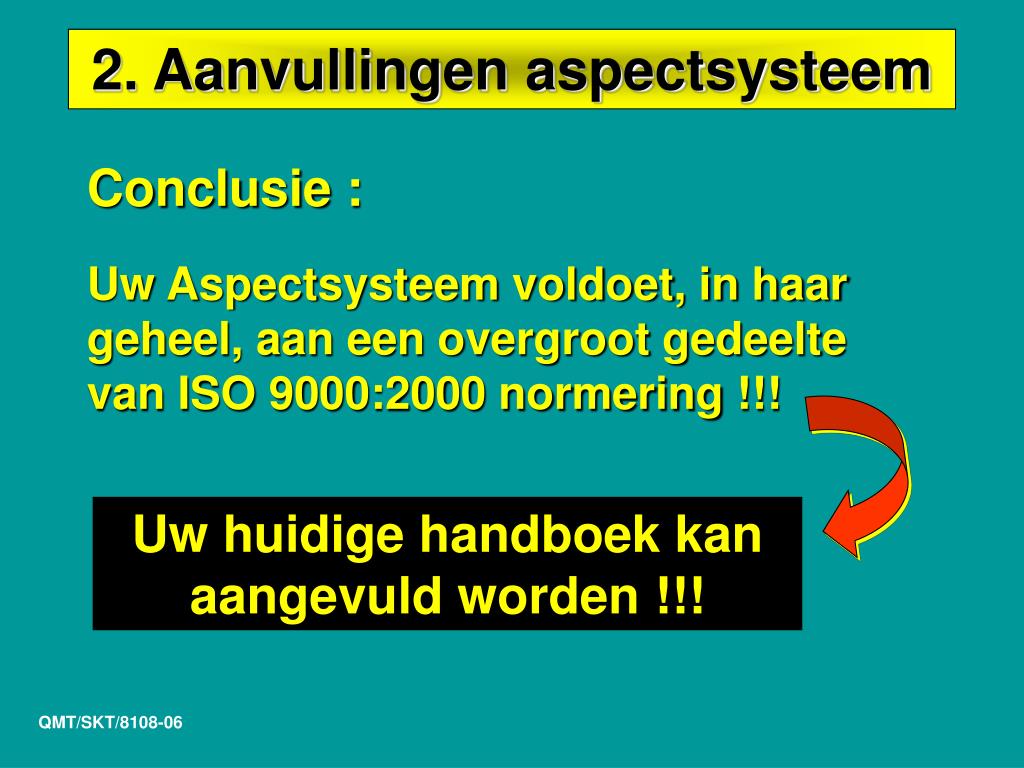 2. Aanvullingen aspectsysteem

Conclusie :

Uw Aspectsysteem voldoet, in haar geheel, aan een overgroot gedeelte van ISO 9000:2000 normering !!!

Uw huidige handboek kan aangevuld worden !!!

QMT/SKT/8108-06